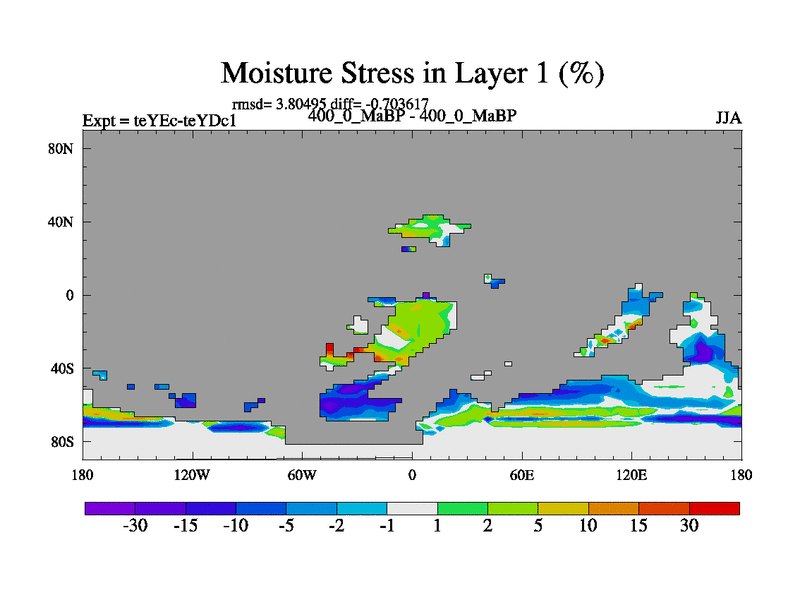 Moisture Stress in Layer 1 (%)

rmsd= 3.80495 diff= -0.703617

Expt = teYEc-teYDc1

400_0_MaBP - 400_0_MaBP

JJA

80N

40N

0

40S

80S

180

120W

60W

0

60E

120E

180

-30 -15 -10 -5 -2 -1 1 2 5 10 15 30